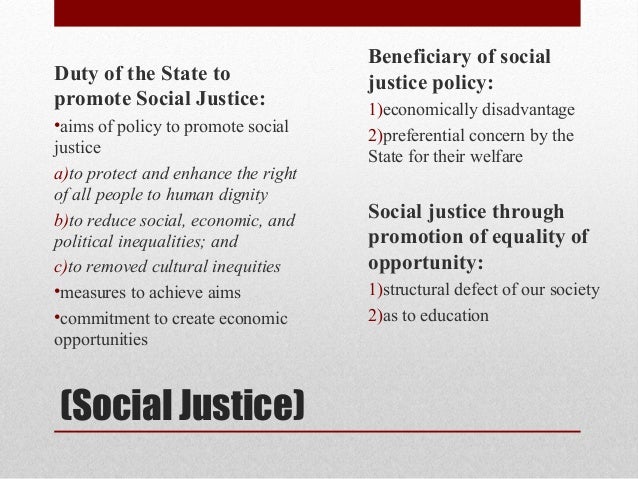 Duty of the State to promote Social Justice:

•aims of policy to promote social justice

a)to protect and enhance the right of all people to human dignity

b)to reduce social, economic, and political inequalities; and

c)to removed cultural inequities

•measures to achieve aims

•commitment to create economic opportunities

Beneficiary of social justice policy:

1)economically disadvantage

2)preferential concern by the State for their welfare

Social justice through promotion of equality of opportunity:

1)structural defect of our society

2)as to education

(Social Justice)